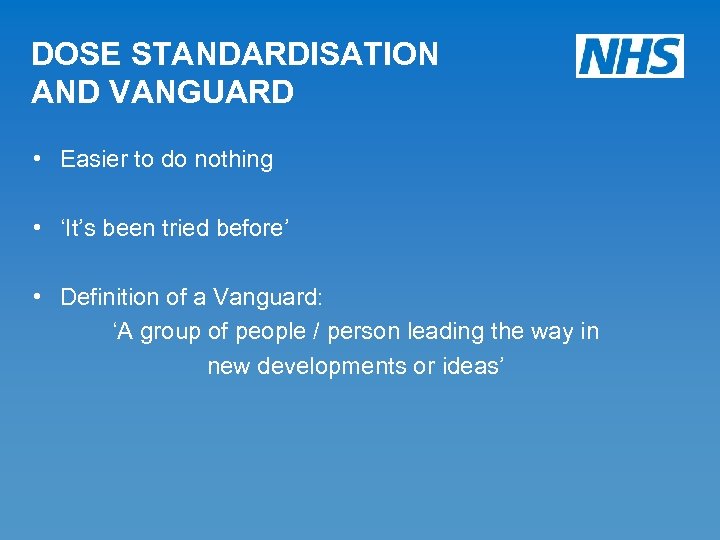 DOSE STANDARDISATION AND VANGUARD

NHS

• Easier to do nothing

• ‘It’s been tried before’

• Definition of a Vanguard:
‘A group of people / person leading the way in new developments or ideas’